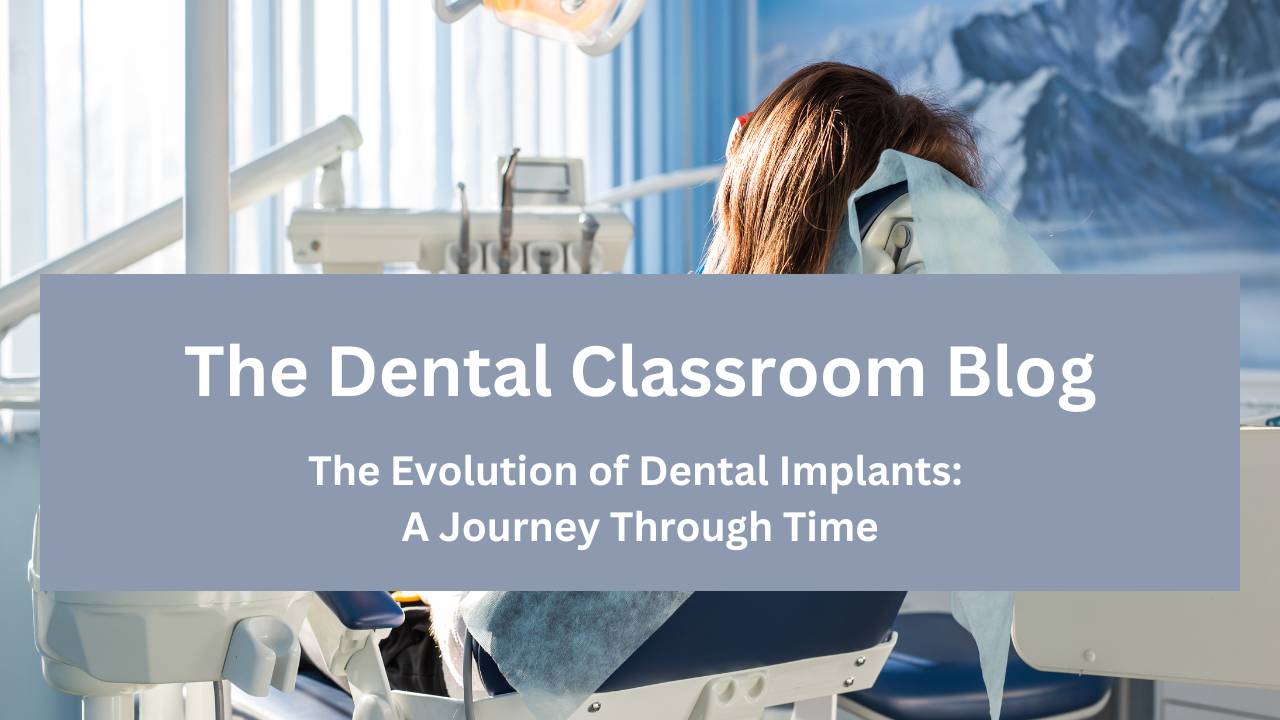 The Dental Classroom Blog

The Evolution of Dental Implants:
A Journey Through Time